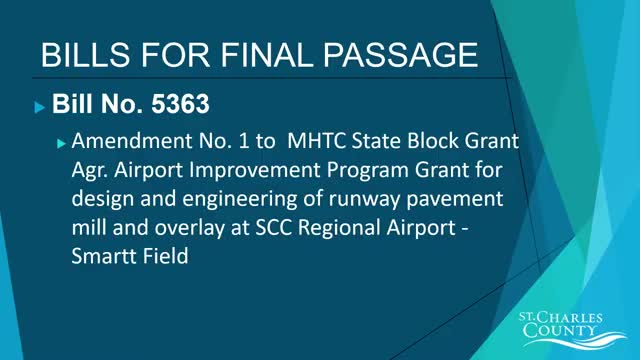 BILLS FOR FINAL PASSAGE

Bill No. 5363

Amendment No. 1 to MHTC State Block Grant Agr. Airport Improvement Program Grant for design and engineering of runway pavement mill and overlay at SCC Regional Airport - Smartt Field

ST. CHARLES COUNTY